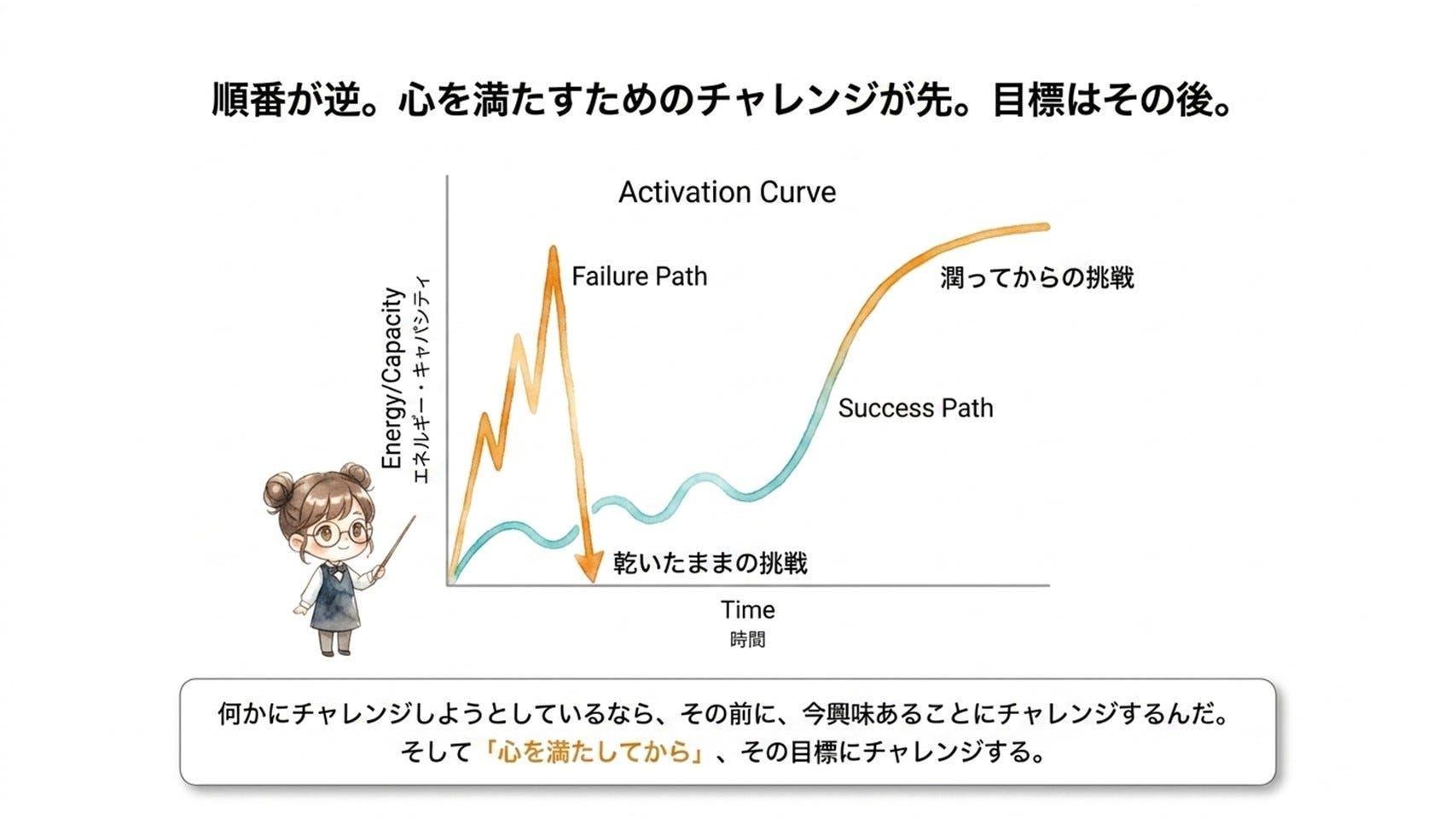 順番が逆。心を満たすためのチャレンジが先。目標はその後。

Activation Curve

Energy/Capacity
エネルギー・キャパシティ

Failure Path

潤ってからの挑戦

Success Path

乾いたままの挑戦

Time
時間

何かにチャレンジしようとしているなら、その前に、今興味あることにチャレンジするんだ。
そして「心を満たしてから」、その目標にチャレンジする。